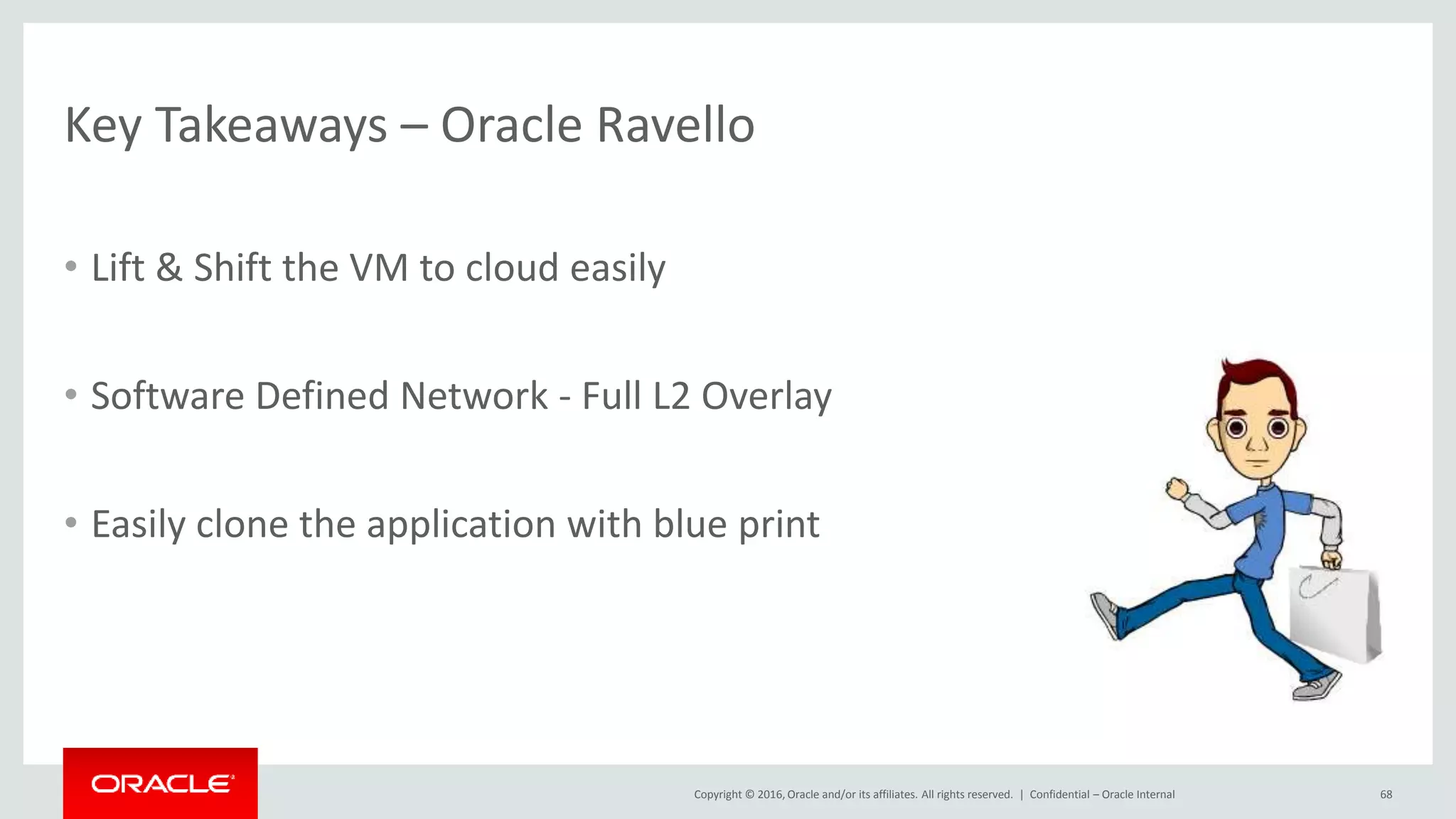 Key Takeaways – Oracle Ravello

• Lift & Shift the VM to cloud easily

• Software Defined Network - Full L2 Overlay

• Easily clone the application with blue print

ORACLE

Copyright © 2016, Oracle and/or its affiliates. All rights reserved. | Confidential – Oracle Internal

68